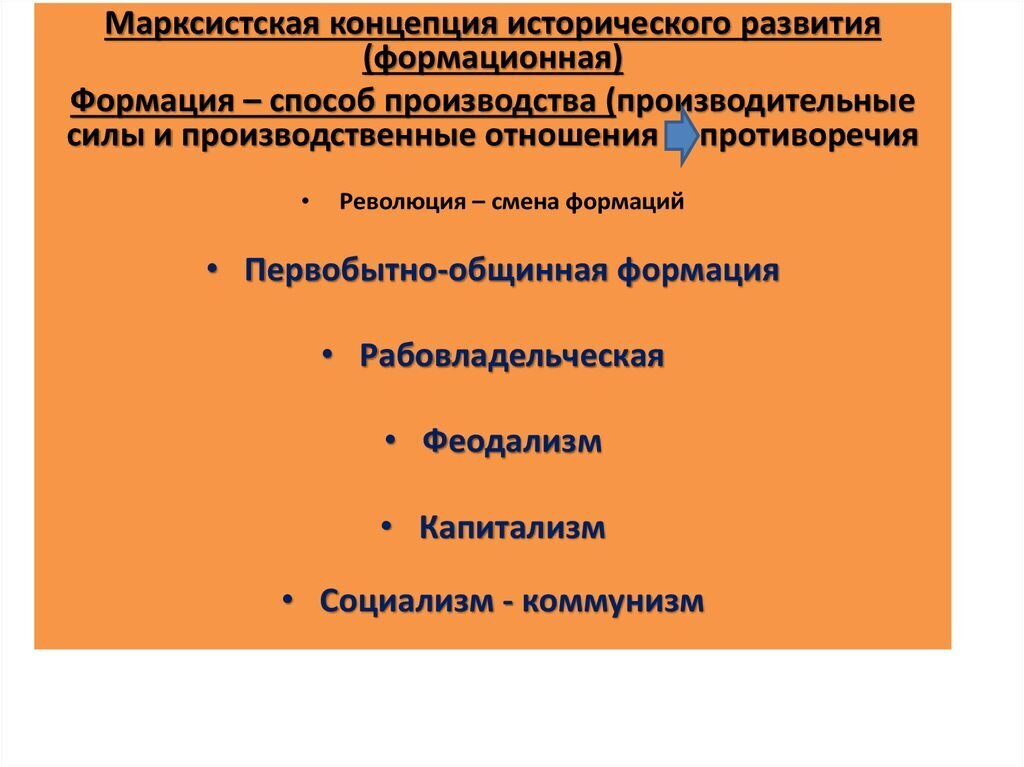 Марксистская концепция исторического развития (формационная)

Формация – способ производства (производительные силы и производственные отношения противоречия

• Революция – смена формаций

• Первобытно-общинная формация

• Рабовладельческая

• Феодализм

• Капитализм

• Социализм - коммунизм